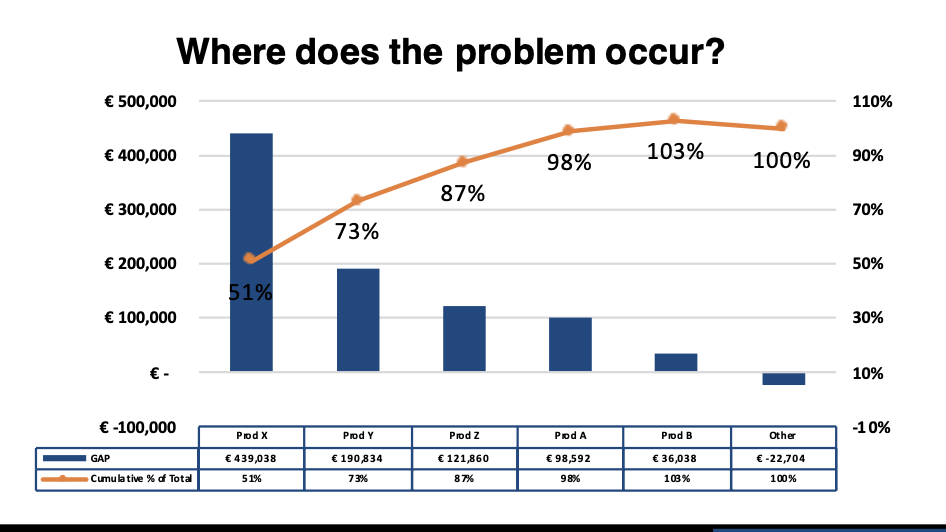 Where does the problem occur?

€ 500,000
€ 400,000
€ 300,000
€ 200,000
€ 100,000
€ -
€ -100,000

110%
90%
70%
50%
30%
10%
-10%

51%
73%
87%
98%
103%
100%

| | Prod X | Prod Y | Prod Z | Prod A | Prod B | Other |
|---|---|---|---|---|---|---|
| GAP | € 439,038 | € 190,834 | € 121,860 | € 98,592 | € 36,038 | € -22,704 |
| Cumulative % of Total | 51% | 73% | 87% | 98% | 103% | 100% |